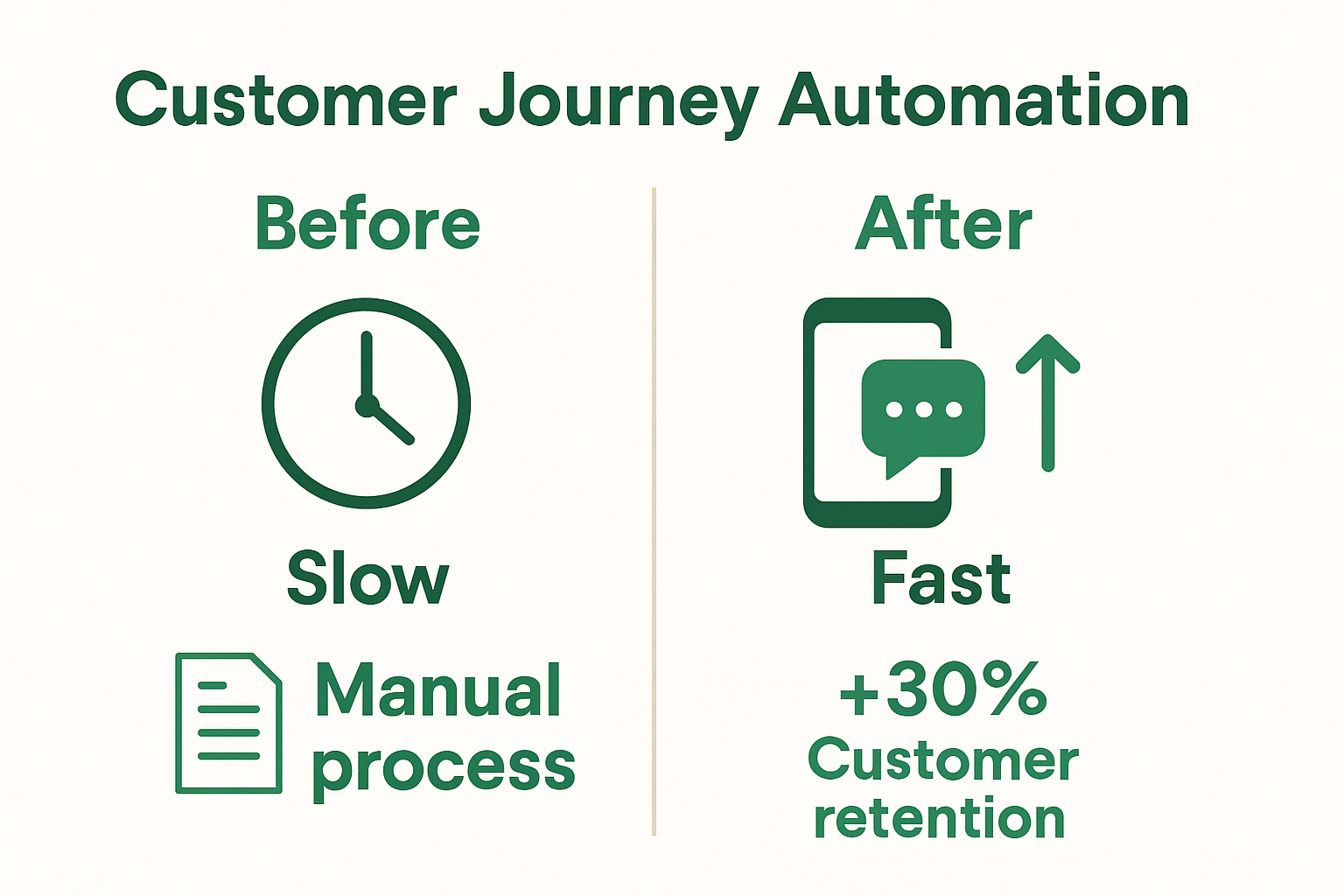 Customer Journey Automation

Before

Slow

Manual process

After

Fast

+30%
Customer retention